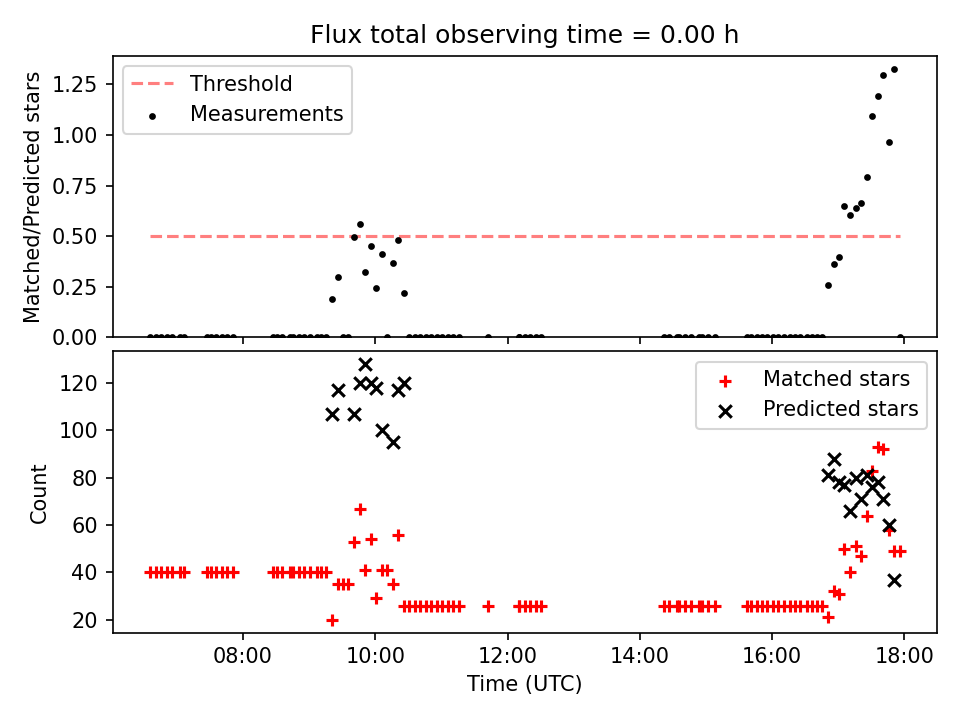 Flux total observing time = 0.00 h

Threshold
Measurements

Matched/Predicted stars

1.25
1.00
0.75
0.50
0.25
0.00

Matched stars
Predicted stars

Count

120
100
80
60
40
20

08:00
10:00
12:00
14:00
16:00
18:00

Time (UTC)